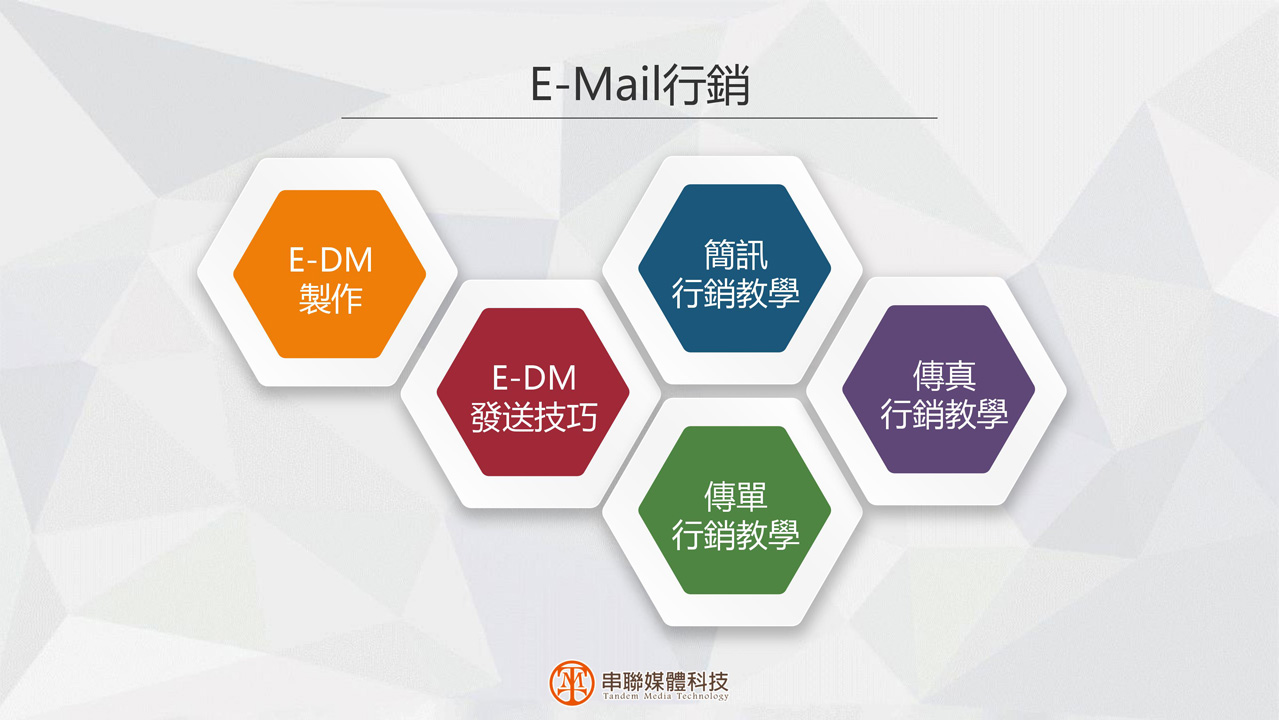 E-Mail行銷

E-DM
製作

E-DM
發送技巧

簡訊
行銷教學

傳單
行銷教學

傳真
行銷教學

串聯媒體科技
Tandem Media Technology